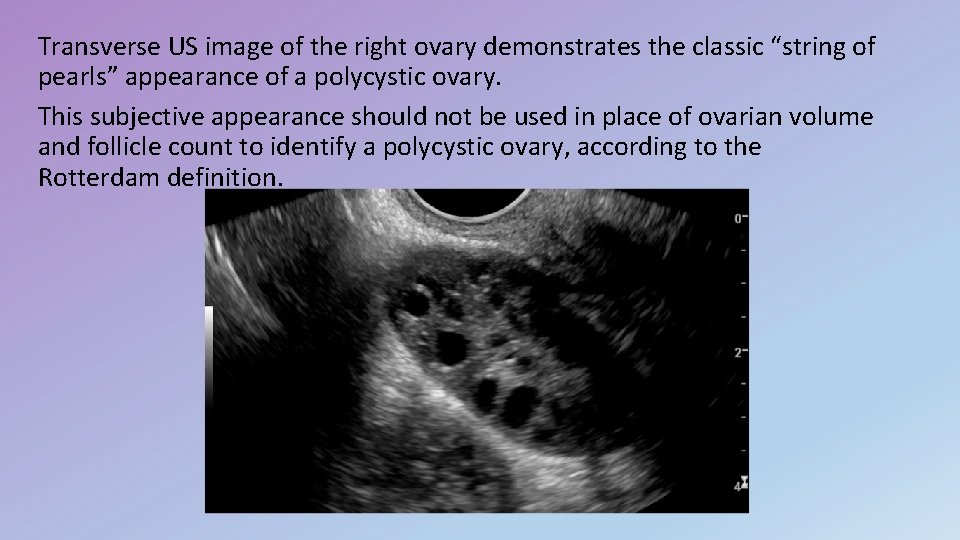 Transverse US image of the right ovary demonstrates the classic “string of pearls” appearance of a polycystic ovary.

This subjective appearance should not be used in place of ovarian volume and follicle count to identify a polycystic ovary, according to the Rotterdam definition.

0

2

4